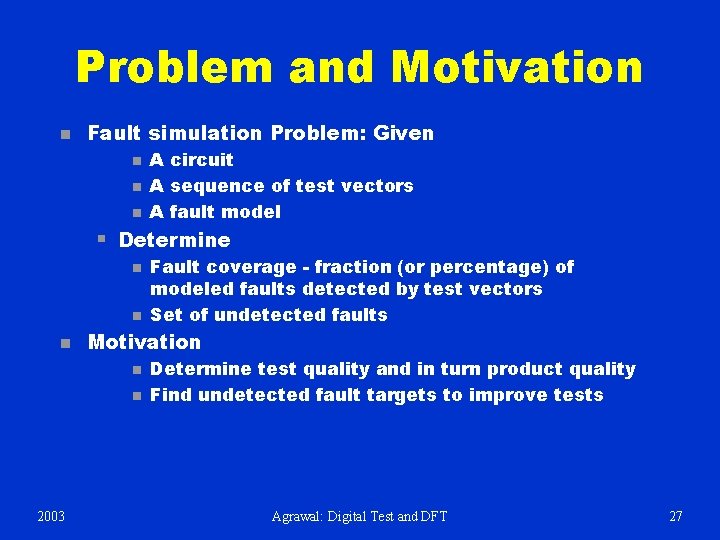 Problem and Motivation

Fault simulation Problem: Given
A circuit
A sequence of test vectors
A fault model
Determine
Fault coverage - fraction (or percentage) of modeled faults detected by test vectors
Set of undetected faults
Motivation
Determine test quality and in turn product quality
Find undetected fault targets to improve tests

2003
Agrawal: Digital Test and DFT
27